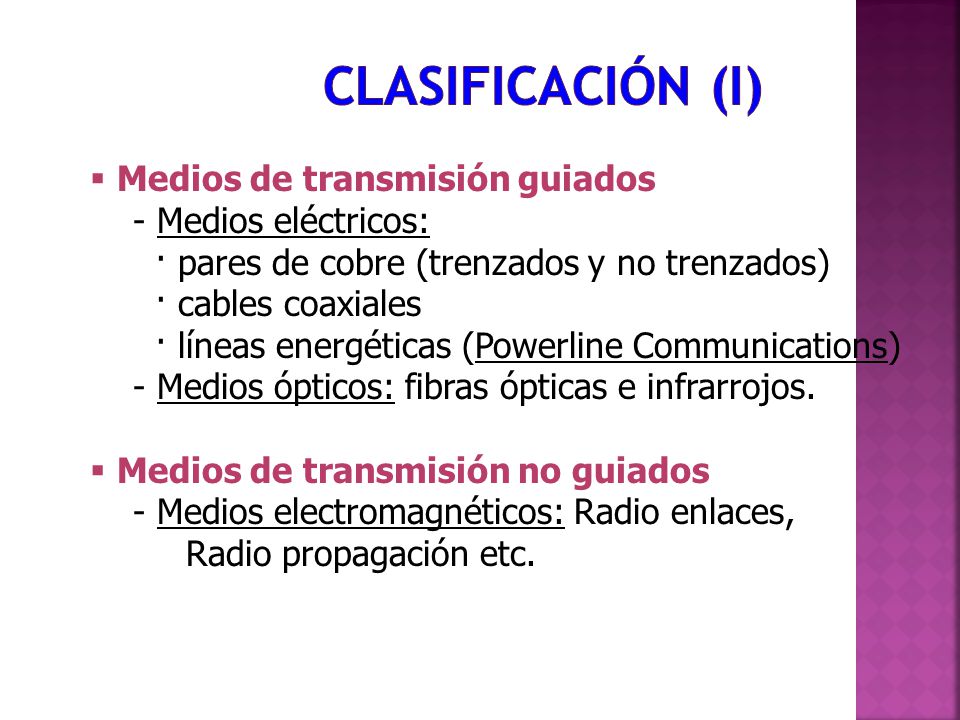 CLASIFICACIÓN (I)

▪ Medios de transmisión guiados
- Medios eléctricos:
· pares de cobre (trenzados y no trenzados)
· cables coaxiales
· líneas energéticas (Powerline Communications)
- Medios ópticos: fibras ópticas e infrarrojos.

▪ Medios de transmisión no guiados
- Medios electromagnéticos: Radio enlaces, Radio propagación etc.